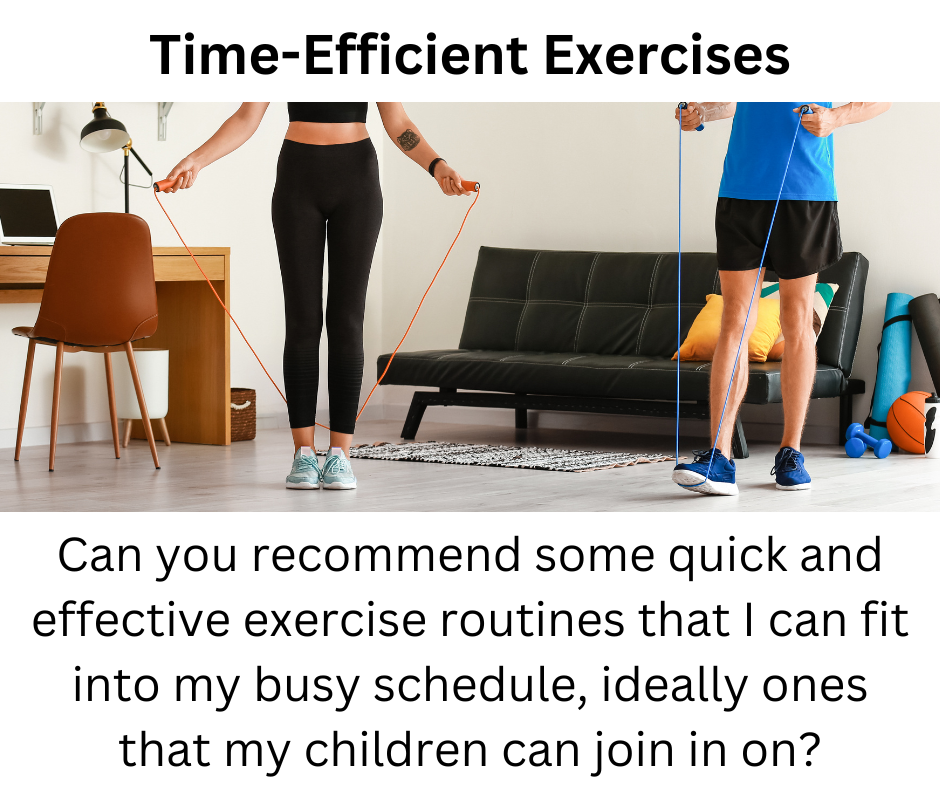 Time-Efficient Exercises

Can you recommend some quick and effective exercise routines that I can fit into my busy schedule, ideally ones that my children can join in on?